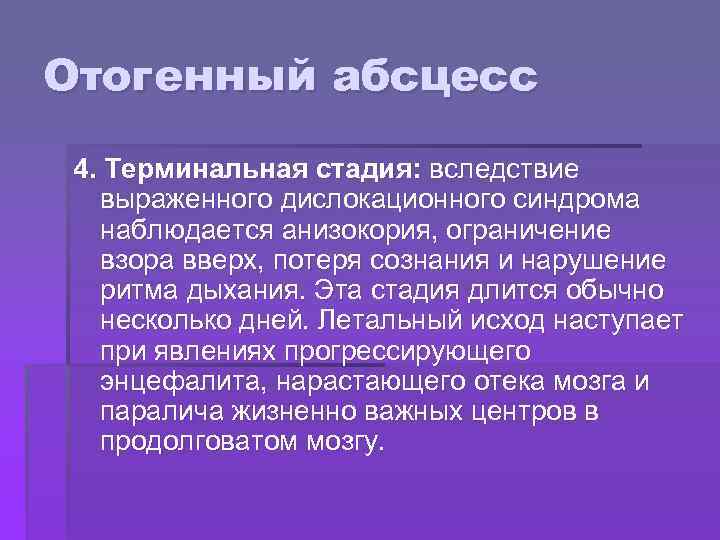 Отогенный абсцесс

4. Терминальная стадия: вследствие выраженного дислокационного синдрома наблюдается анизокория, ограничение взора вверх, потеря сознания и нарушение ритма дыхания. Эта стадия длится обычно несколько дней. Летальный исход наступает при явлениях прогрессирующего энцефалита, нарастающего отека мозга и паралича жизненно важных центров в продолговатом мозгу.